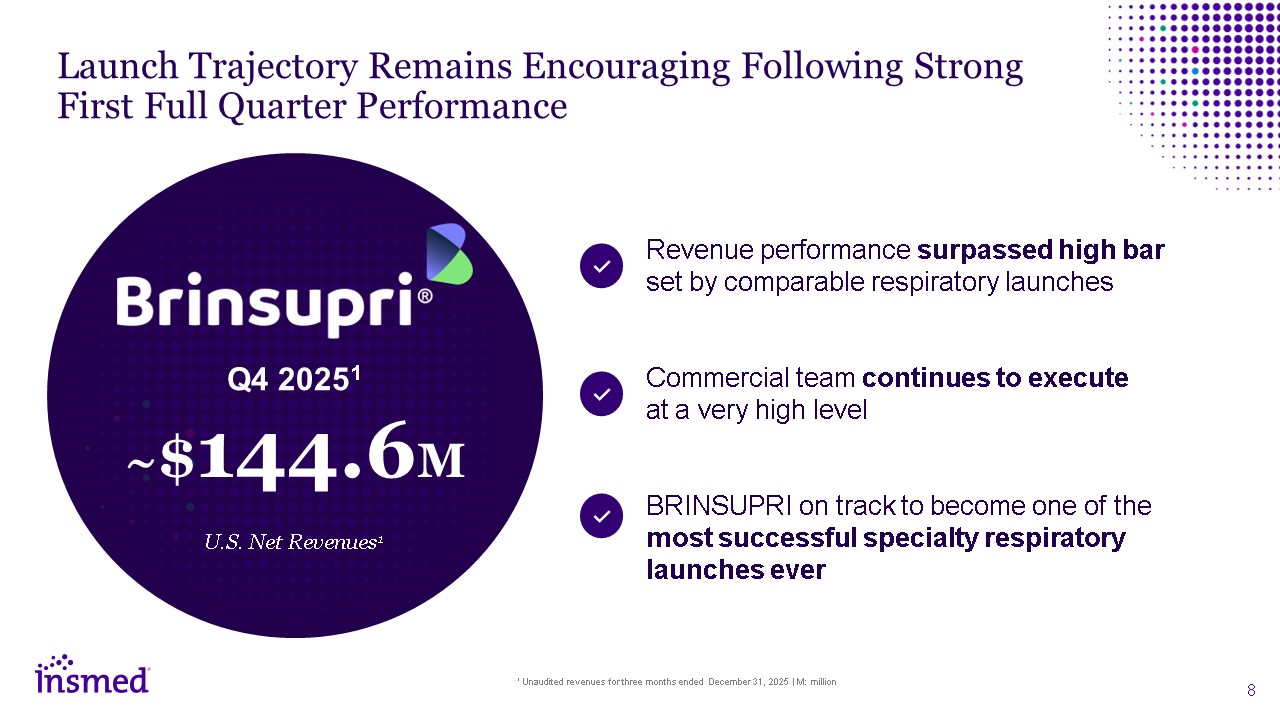 Launch Trajectory Remains Encouraging Following Strong First Full Quarter Performance

Brinsupri®

Q4 2025$^1$

~$144.6M

U.S. Net Revenues$^1$

Revenue performance surpassed high bar set by comparable respiratory launches

Commercial team continues to execute at a very high level

BRINSUPRI on track to become one of the most successful specialty respiratory launches ever

insmed

$^1$ Unaudited revenues for three months ended December 31, 2025 | M: million

8